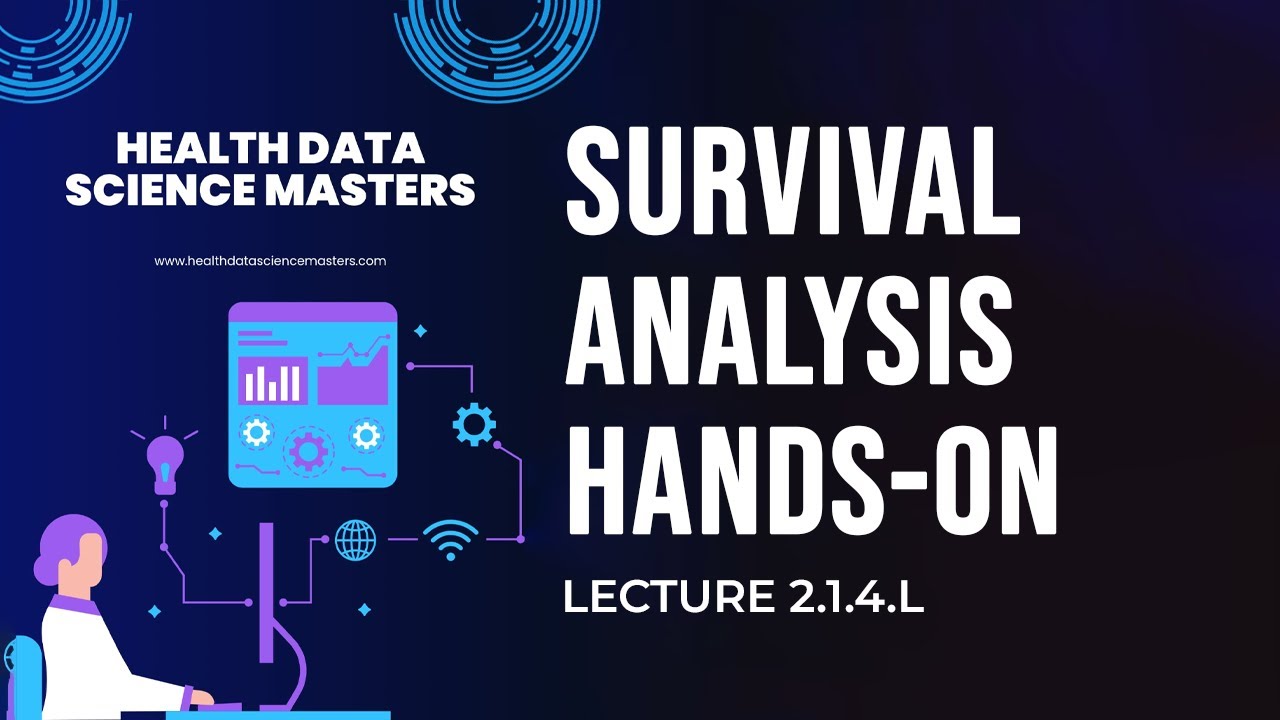 HEALTH DATA SCIENCE MASTERS

www.healthdatasciencemasters.com

SURVIVAL ANALYSIS HANDS-ON

LECTURE 2.1.4.L